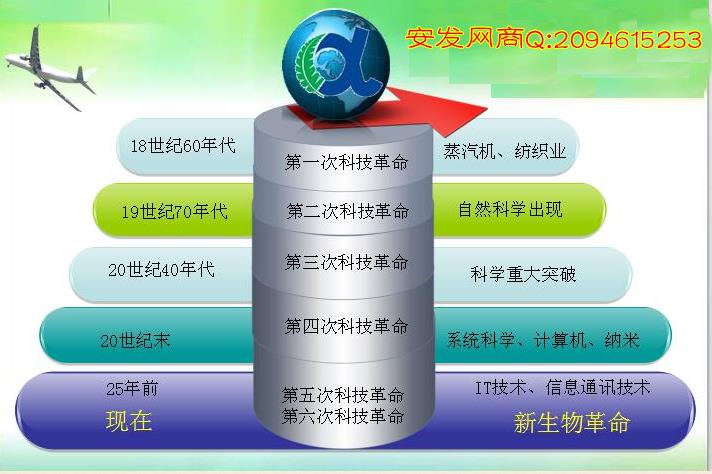 安发网商Q:2094615253

18世纪60年代
第一次科技革命
蒸汽机、纺织业

19世纪70年代
第二次科技革命
自然科学出现

20世纪40年代
第三次科技革命
科学重大突破

20世纪末
第四次科技革命
系统科学、计算机、纳米

25年前
第五次科技革命
IT技术、信息通讯技术

现在
第六次科技革命
新生物革命